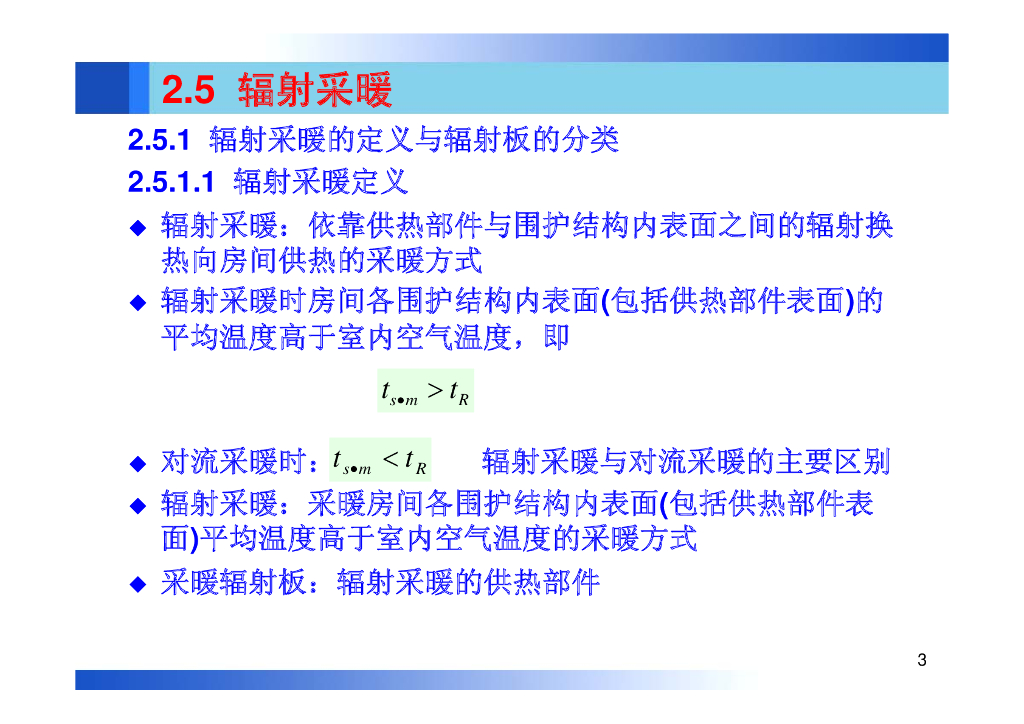 2.5 辐射采暖

2.5.1 辐射采暖的定义与辐射板的分类

2.5.1.1 辐射采暖定义

◆ 辐射采暖：依靠供热部件与围护结构内表面之间的辐射换热向房间供热的采暖方式

◆ 辐射采暖时房间各围护结构内表面(包括供热部件表面)的平均温度高于室内空气温度，即

$t_{s \bullet m} > t_R$

◆ 对流采暖时：$t_{s \bullet m} < t_R$ 辐射采暖与对流采暖的主要区别

◆ 辐射采暖：采暖房间各围护结构内表面(包括供热部件表面)平均温度高于室内空气温度的采暖方式

◆ 采暖辐射板：辐射采暖的供热部件

3